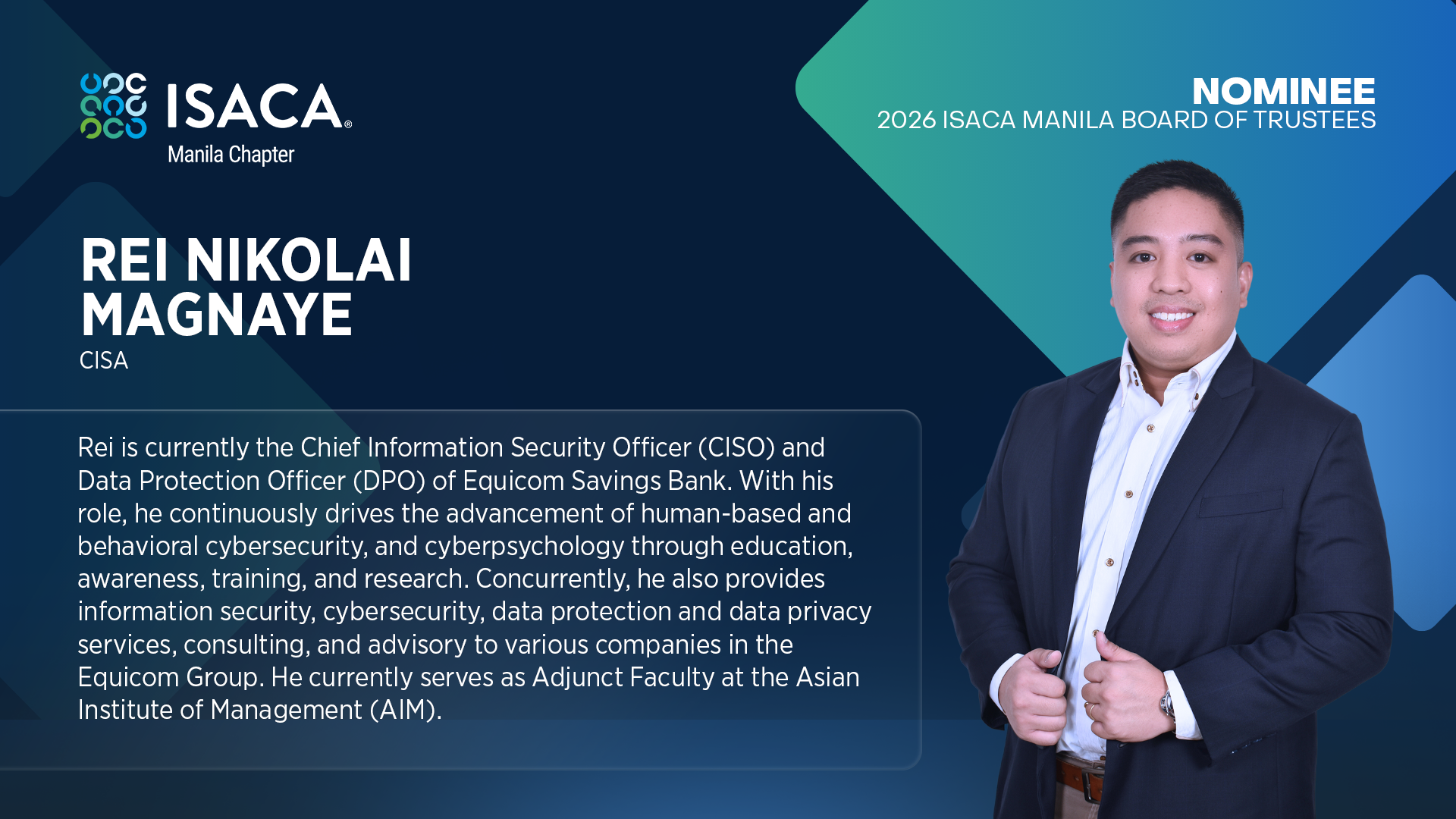 ISACA®
Manila Chapter

NOMINEE
2026 ISACA MANILA BOARD OF TRUSTEES

REI NIKOLAI MAGNAYE
CISA

Rei is currently the Chief Information Security Officer (CISO) and Data Protection Officer (DPO) of Equicom Savings Bank. With his role, he continuously drives the advancement of human-based and behavioral cybersecurity, and cyberpsychology through education, awareness, training, and research. Concurrently, he also provides information security, cybersecurity, data protection and data privacy services, consulting, and advisory to various companies in the Equicom Group. He currently serves as Adjunct Faculty at the Asian Institute of Management (AIM).